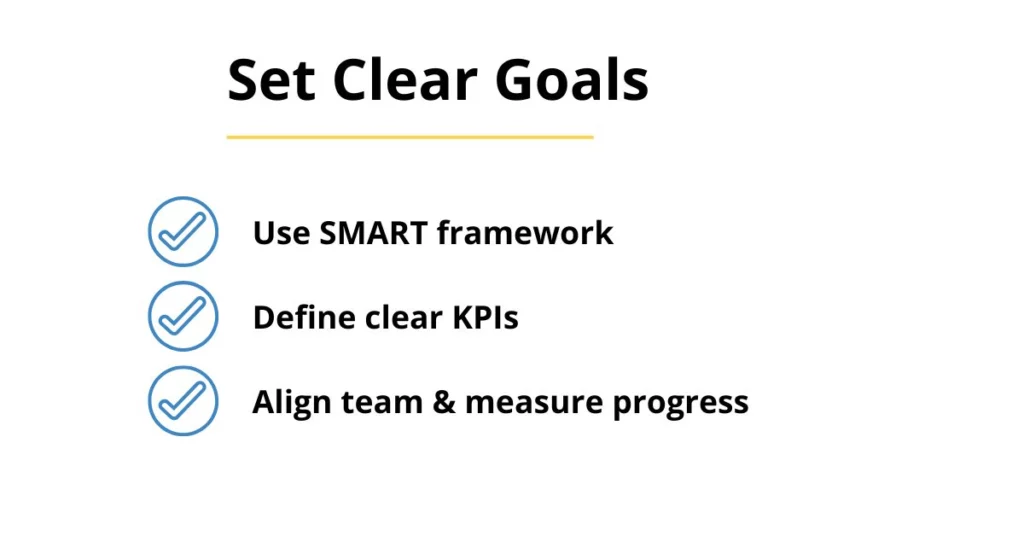 Set Clear Goals

Use SMART framework

Define clear KPIs

Align team & measure progress